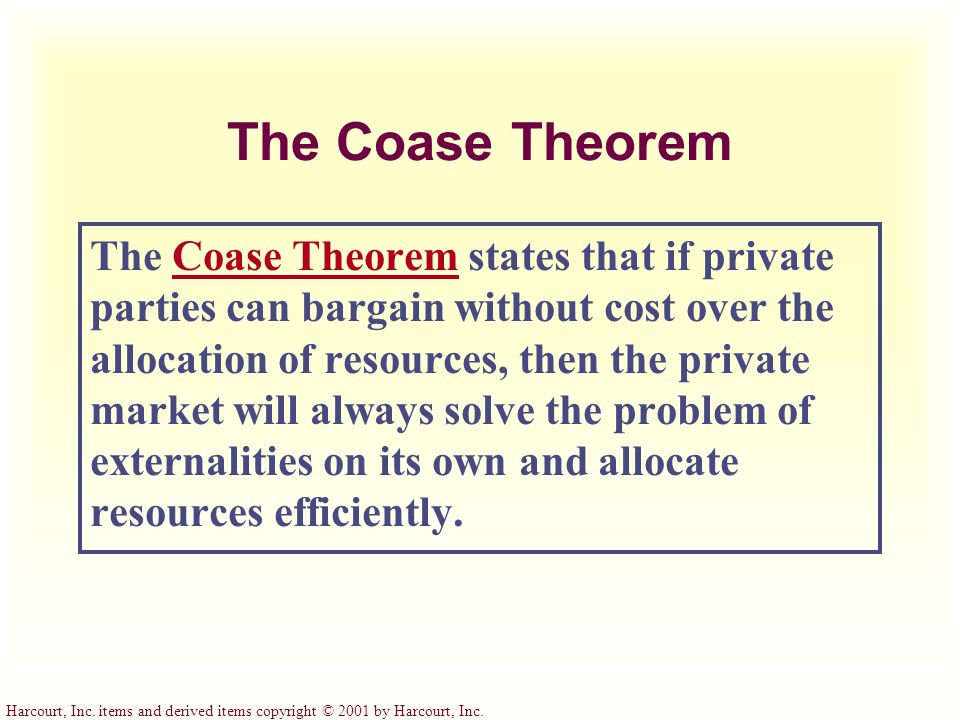 The Coase Theorem

The Coase Theorem states that if private parties can bargain without cost over the allocation of resources, then the private market will always solve the problem of externalities on its own and allocate resources efficiently.

Harcourt, Inc. items and derived items copyright © 2001 by Harcourt, Inc.